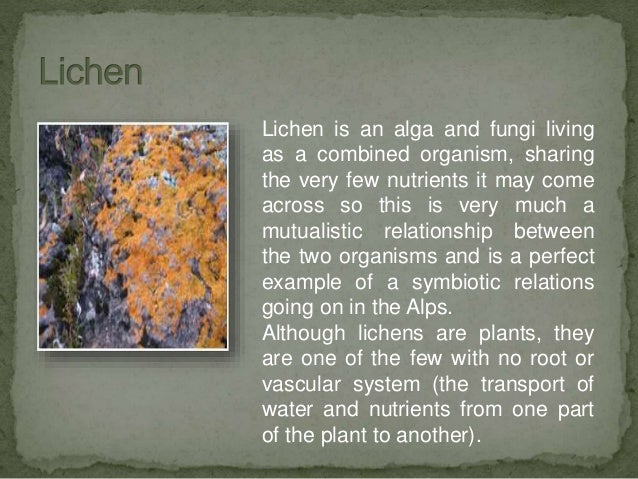 Lichen

Lichen is an alga and fungi living as a combined organism, sharing the very few nutrients it may come across so this is very much a mutualistic relationship between the two organisms and is a perfect example of a symbiotic relations going on in the Alps.
Although lichens are plants, they are one of the few with no root or vascular system (the transport of water and nutrients from one part of the plant to another).